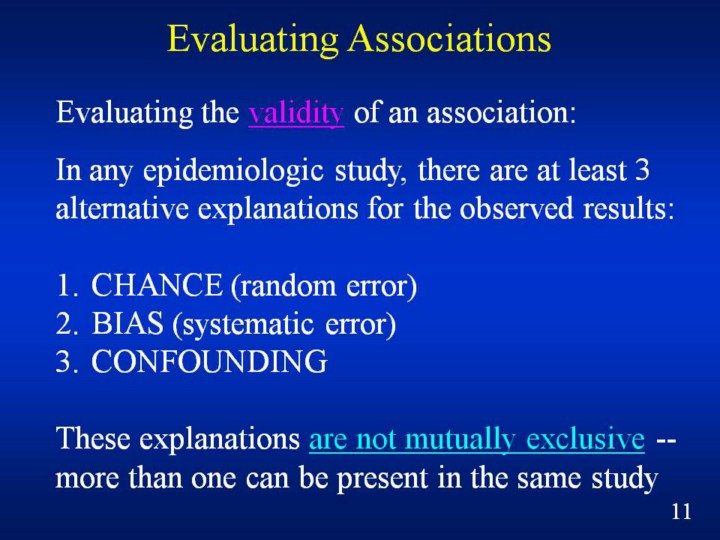 Evaluating Associations

Evaluating the validity of an association:

In any epidemiologic study, there are at least 3 alternative explanations for the observed results:

1. CHANCE (random error)
2. BIAS (systematic error)
3. CONFOUNDING

These explanations are not mutually exclusive -- more than one can be present in the same study

11